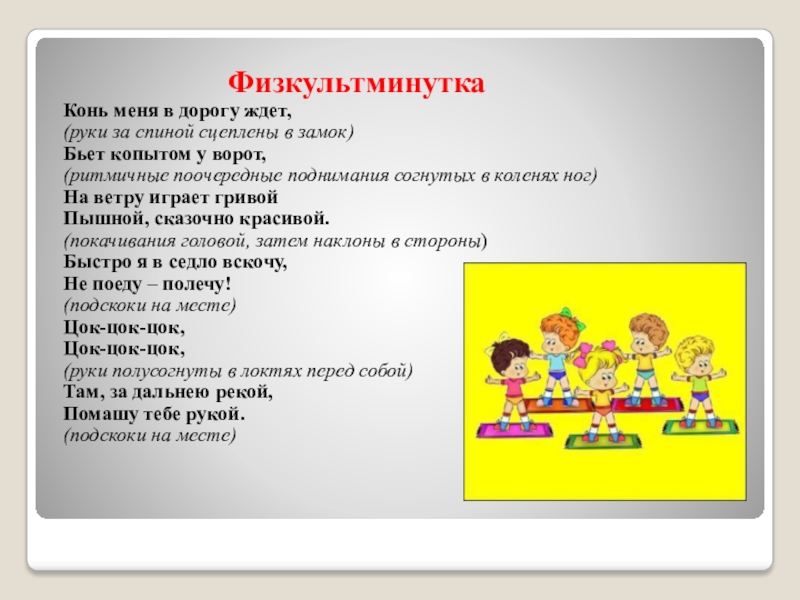 Физкультминутка

Конь меня в дорогу ждет,
(руки за спиной сцеплены в замок)
Бьет копытом у ворот,
(ритмичные поочередные поднимания согнутых в коленях ног)
На ветру играет гривой
Пышной, сказочно красивой.
(покачивания головой, затем наклоны в стороны)
Быстро я в седло вскочу,
Не поеду – полечу!
(подскоки на месте)
Цок-цок-цок,
Цок-цок-цок,
(руки полусогнуты в локтях перед собой)
Там, за дальнею рекой,
Помашу тебе рукой.
(подскоки на месте)